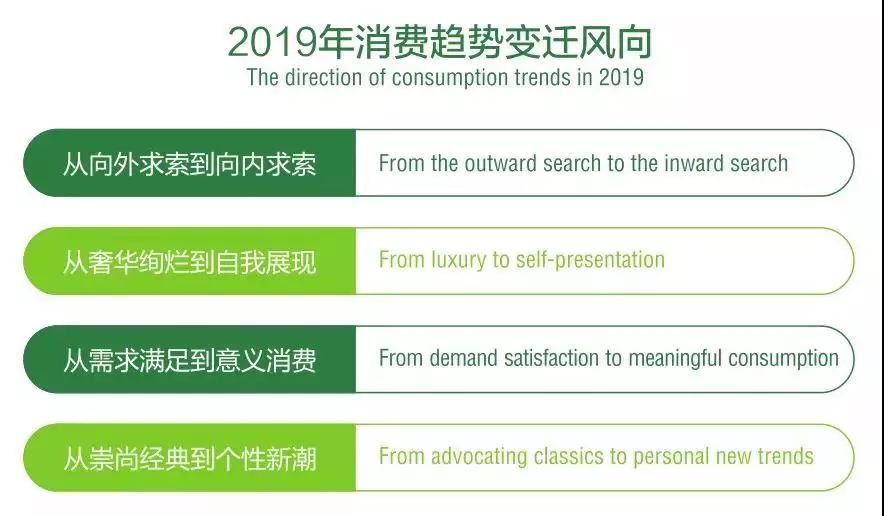 2019年消费趋势变迁风向
The direction of consumption trends in 2019

从向外求索到向内求索 From the outward search to the inward search

从奢华绚烂到自我展现 From luxury to self-presentation

从需求满足到意义消费 From demand satisfaction to meaningful consumption

从崇尚经典到个性新潮 From advocating classics to personal new trends